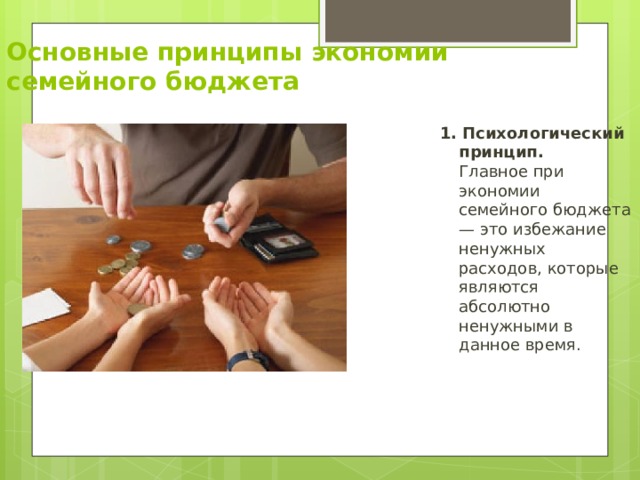 Основные принципы экономии семейного бюджета

1. Психологический принцип.
Главное при экономии семейного бюджета — это избежание ненужных расходов, которые являются абсолютно ненужными в данное время.